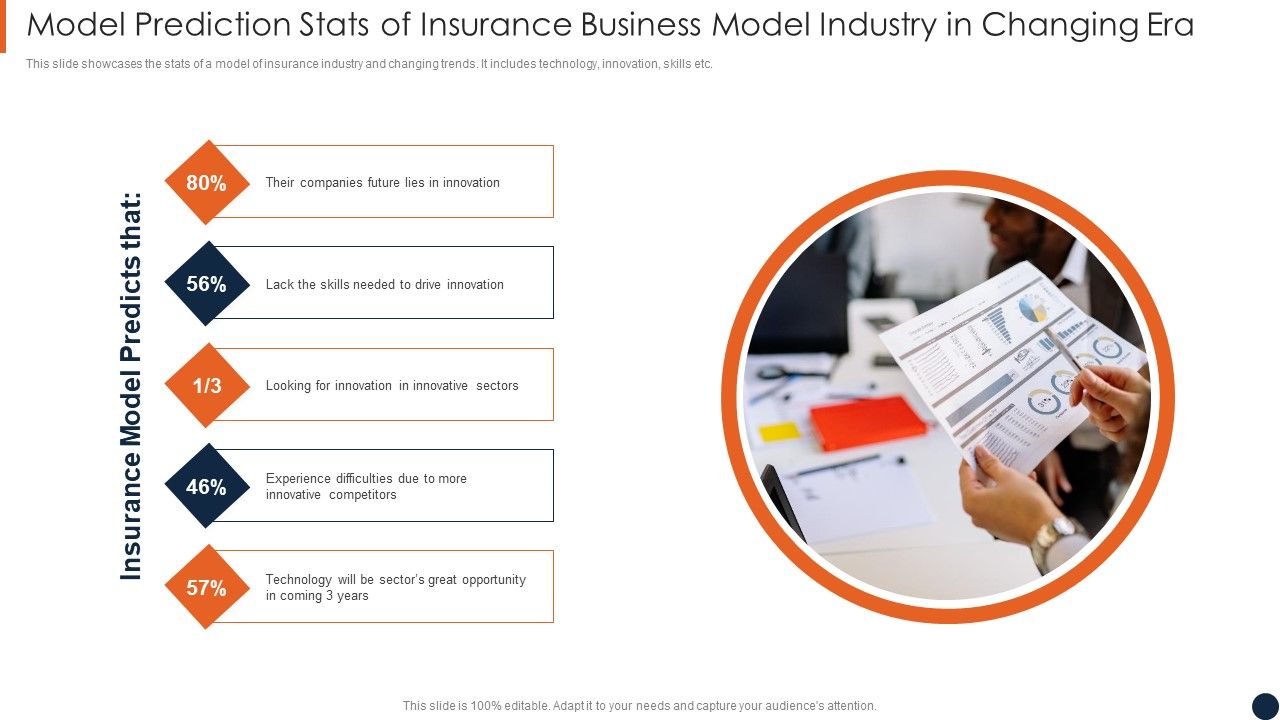 Model Prediction Stats of Insurance Business Model Industry in Changing Era

This slide showcases the stats of a model of insurance industry and changing trends. It includes technology, innovation, skills etc.

Insurance Model Predicts that:

80%
Their companies future lies in innovation

56%
Lack the skills needed to drive innovation

1/3
Looking for innovation in innovative sectors

46%
Experience difficulties due to more innovative competitors

57%
Technology will be sector's great opportunity in coming 3 years

This slide is 100% editable. Adapt it to your needs and capture your audience's attention.